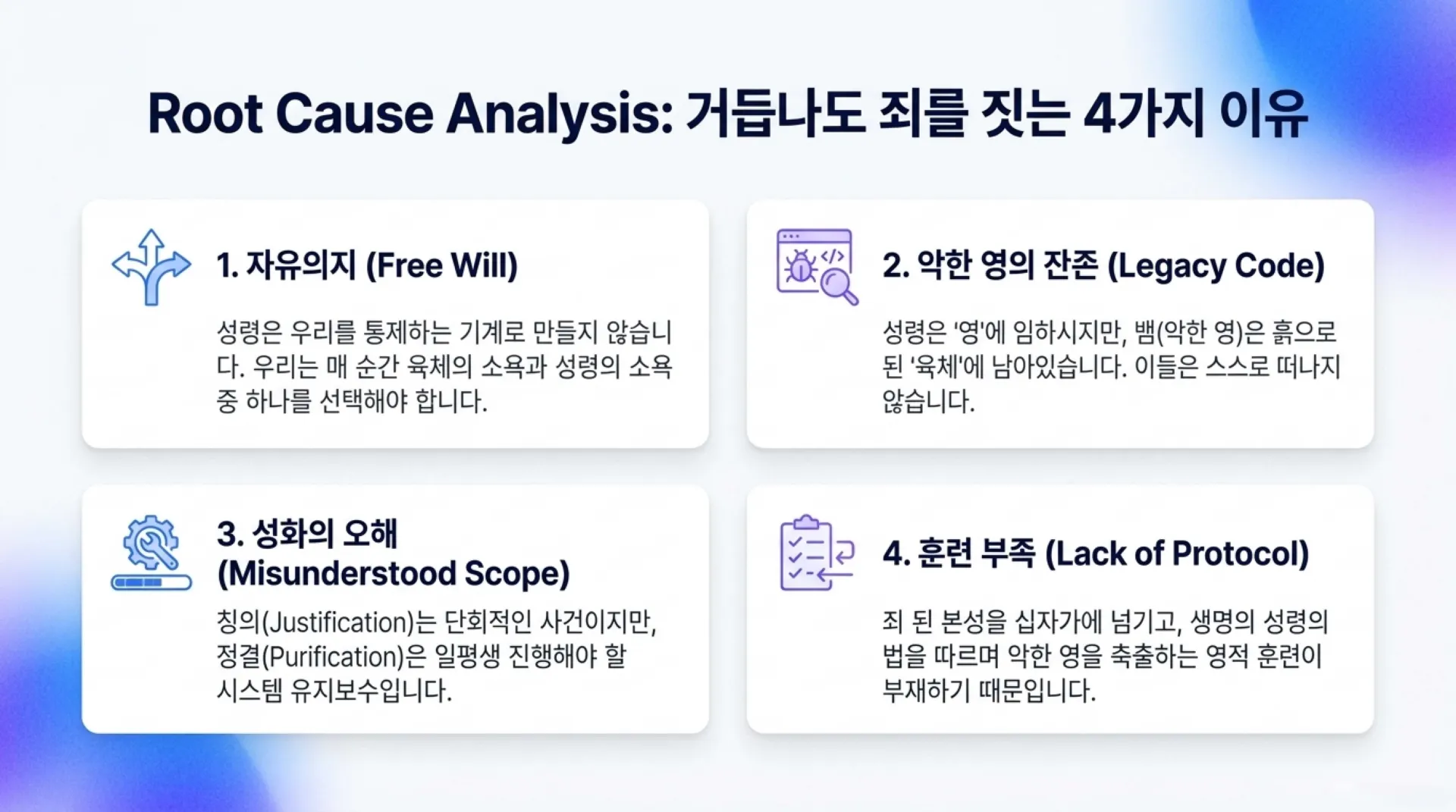 Root Cause Analysis: 거듭나도 죄를 짓는 4가지 이유

1. 자유의지 (Free Will)

성령은 우리를 통제하는 기계로 만들지 않습니다. 우리는 매 순간 육체의 소욕과 성령의 소욕 중 하나를 선택해야 합니다.

2. 악한 영의 잔존 (Legacy Code)

성령은 '영'에 임하시지만, 뱀(악한 영)은 흙으로 된 '육체'에 남아있습니다. 이들은 스스로 떠나지 않습니다.

3. 성화의 오해 (Misunderstood Scope)

칭의(Justification)는 단회적인 사건이지만, 정결(Purification)은 일평생 진행해야 할 시스템 유지보수입니다.

4. 훈련 부족 (Lack of Protocol)

죄 된 본성을 십자가에 넘기고, 생명의 성령의 법을 따르며 악한 영을 축출하는 영적 훈련이 부재하기 때문입니다.